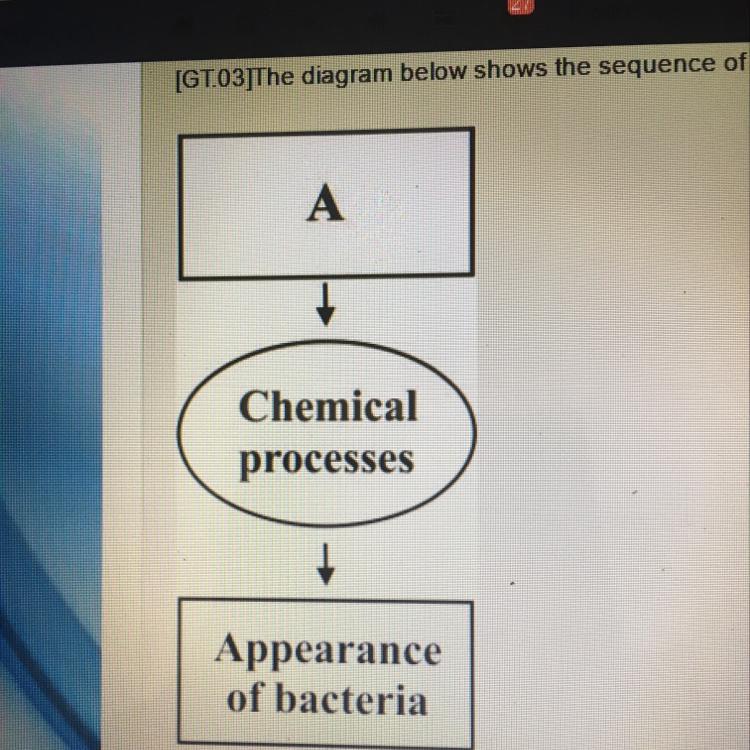 [GT.03]The diagram below shows the sequence of

A

Chemical processes

Appearance of bacteria